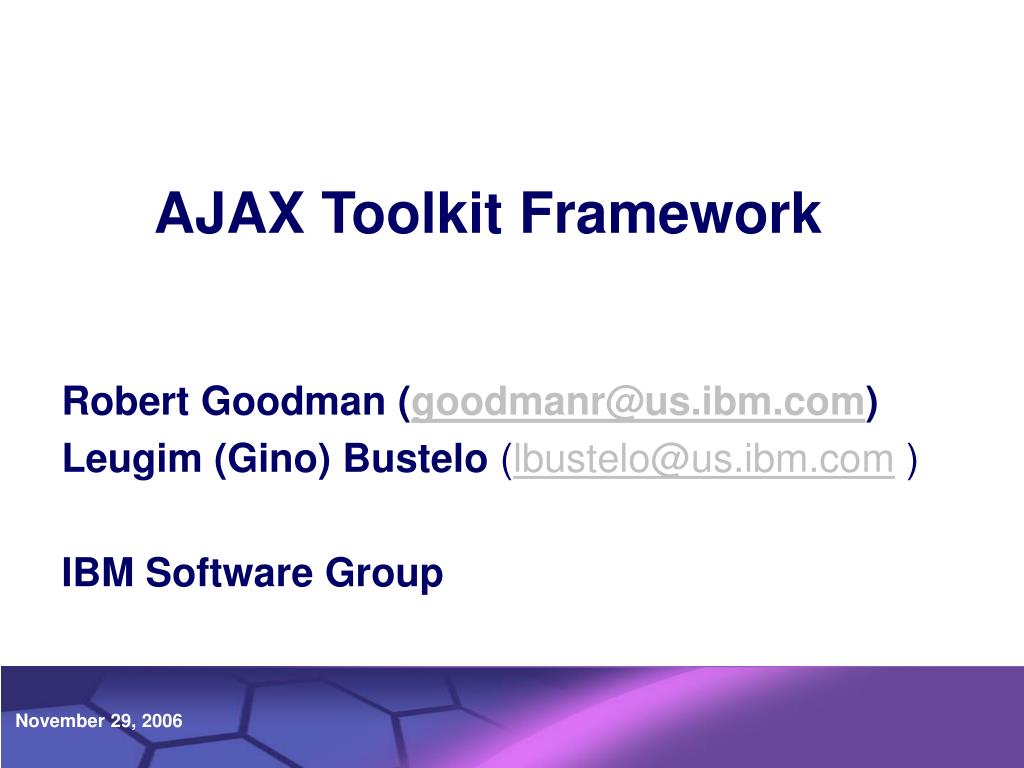 AJAX Toolkit Framework

Robert Goodman (goodmanr@us.ibm.com)
Leugim (Gino) Bustelo (lbustelo@us.ibm.com )

IBM Software Group

November 29, 2006